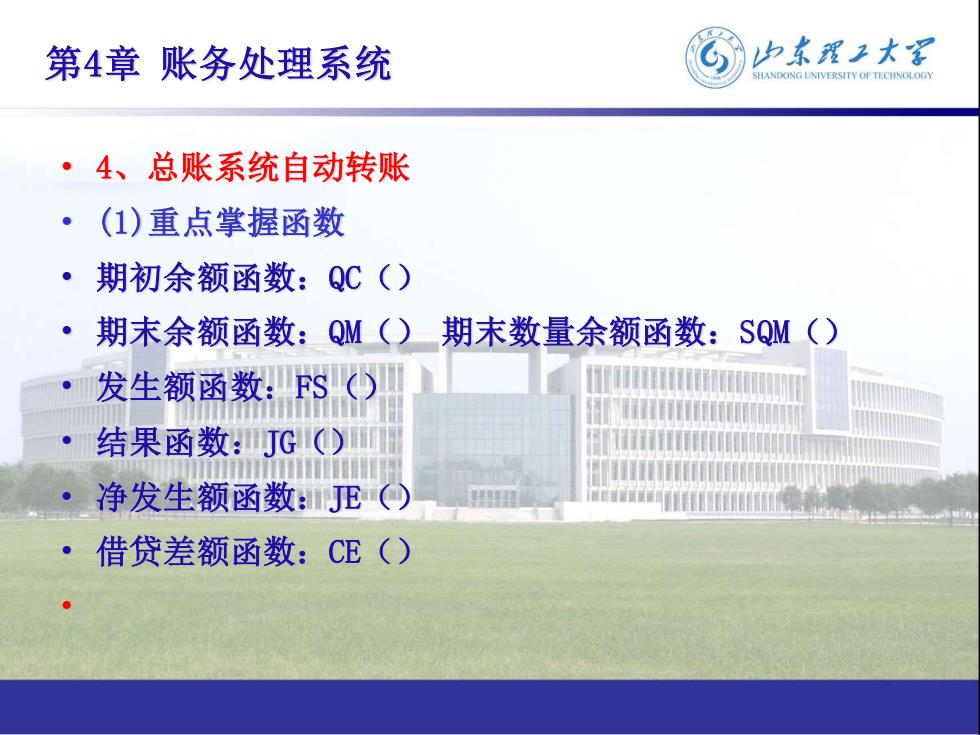 第4章 账务处理系统

山东理工大学
SHANDONG UNIVERSITY OF TECHNOLOGY

• 4、总账系统自动转账
• (1)重点掌握函数
• 期初余额函数：QC（）
• 期末余额函数：QM（） 期末数量余额函数：SQM（）
• 发生额函数：FS（）
• 结果函数：JG（）
• 净发生额函数：JE（）
• 借贷差额函数：CE（）
•